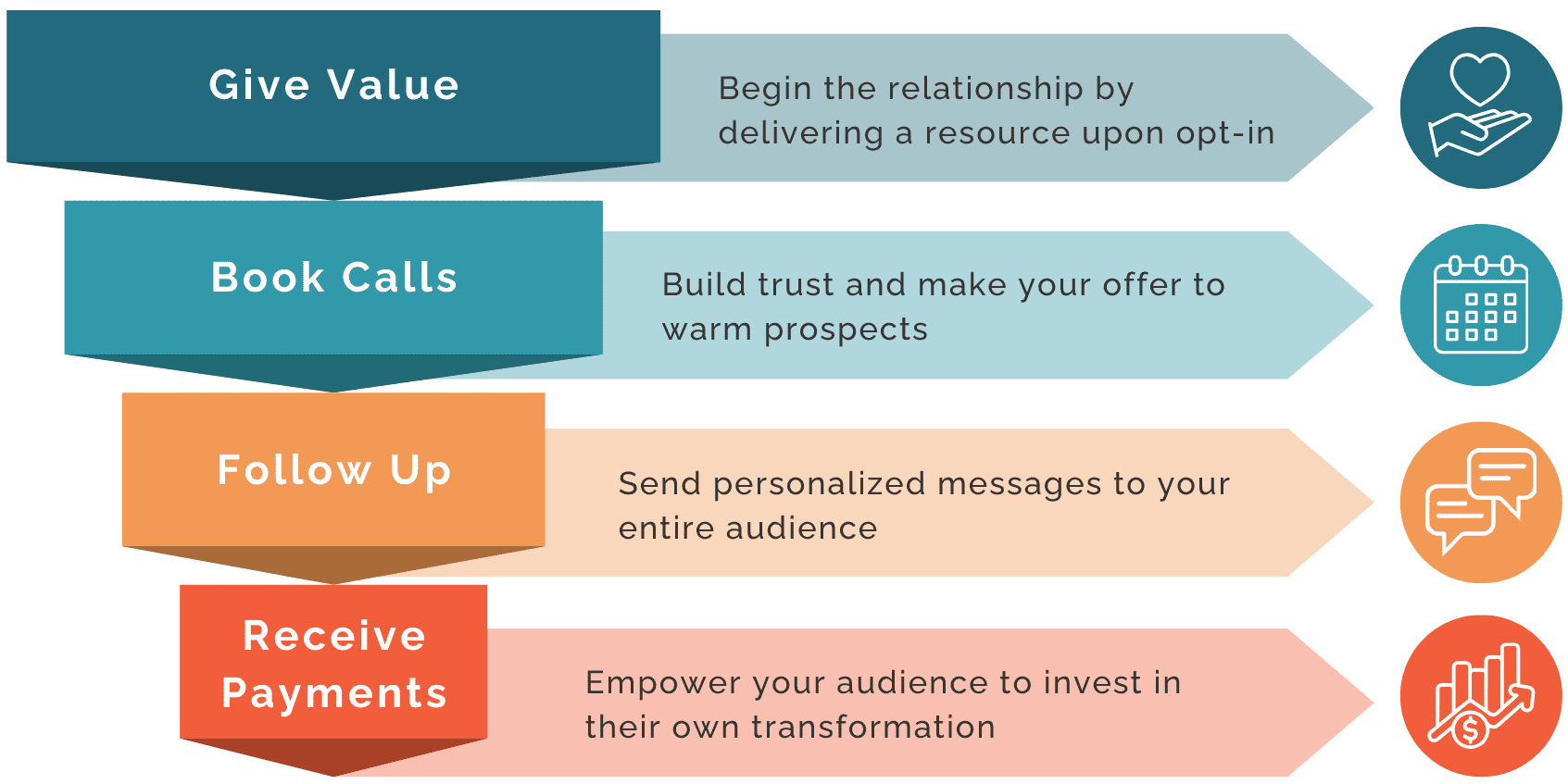 Give Value

Begin the relationship by delivering a resource upon opt-in

Book Calls

Build trust and make your offer to warm prospects

Follow Up

Send personalized messages to your entire audience

Receive Payments

Empower your audience to invest in their own transformation

$